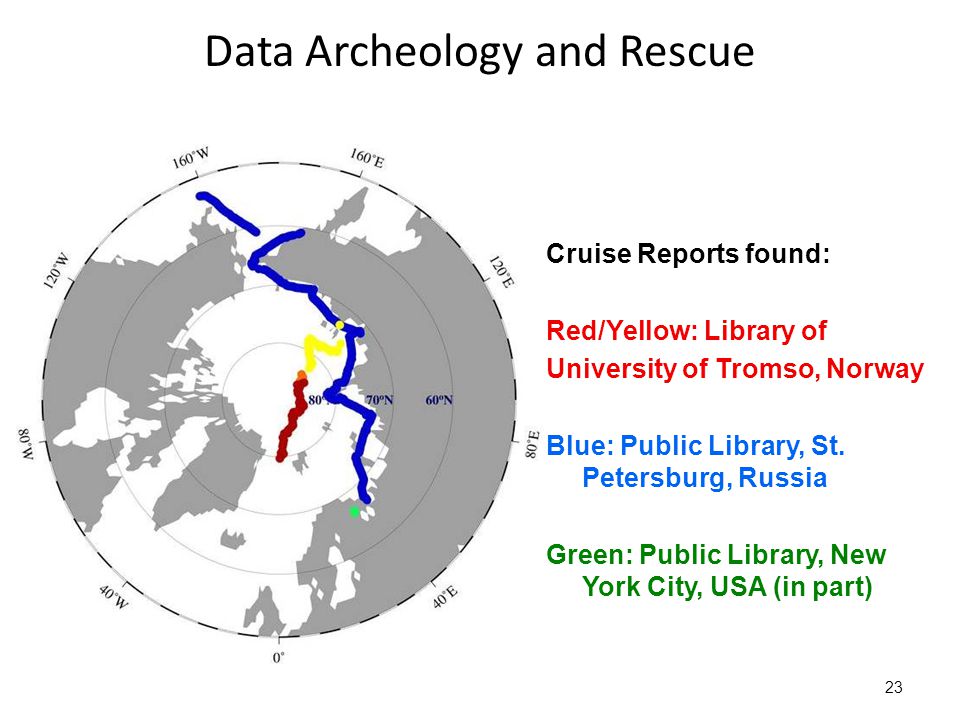 Data Archeology and Rescue

160°W
160°E
120°W
120°E
80°W
80°E
40°W
40°E
0°
80°N
70°N
60°N

Cruise Reports found:

Red/Yellow: Library of University of Tromso, Norway

Blue: Public Library, St. Petersburg, Russia

Green: Public Library, New York City, USA (in part)

23